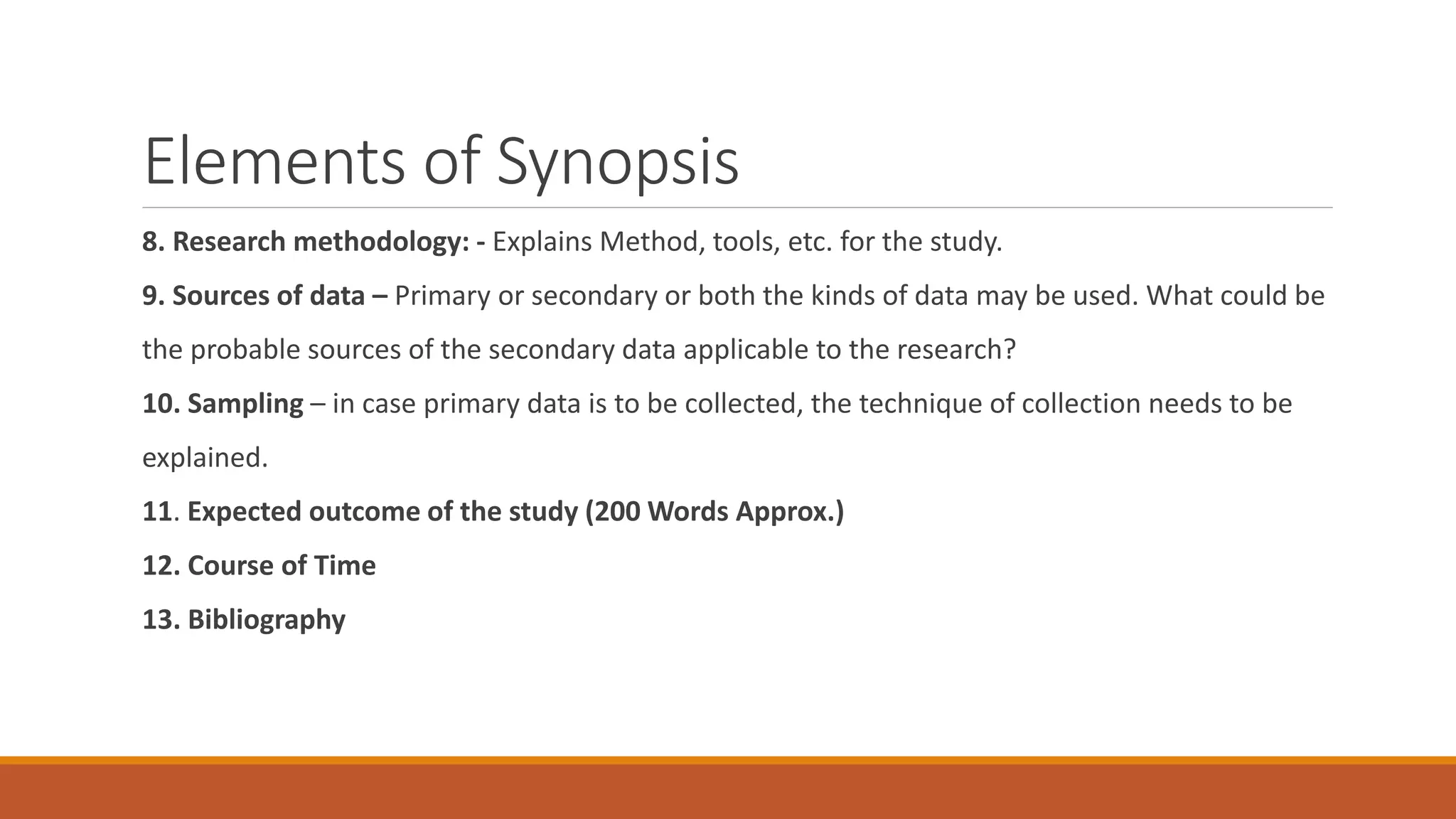 Elements of Synopsis

8. Research methodology: - Explains Method, tools, etc. for the study.

9. Sources of data – Primary or secondary or both the kinds of data may be used. What could be the probable sources of the secondary data applicable to the research?

10. Sampling – in case primary data is to be collected, the technique of collection needs to be explained.

11. Expected outcome of the study (200 Words Approx.)

12. Course of Time

13. Bibliography